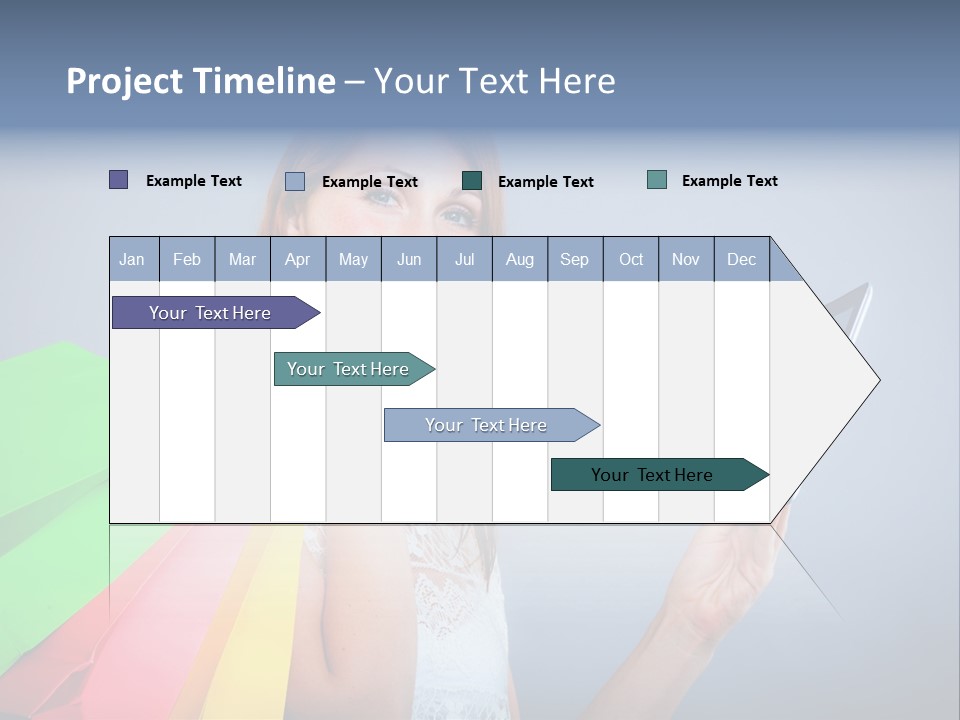 Project Timeline – Your Text Here

Example Text
Example Text
Example Text
Example Text

| Jan | Feb | Mar | Apr | May | Jun | Jul | Aug | Sep | Oct | Nov | Dec |
|---|---|---|---|---|---|---|---|---|---|---|---|

Your Text Here
Your Text Here
Your Text Here
Your Text Here